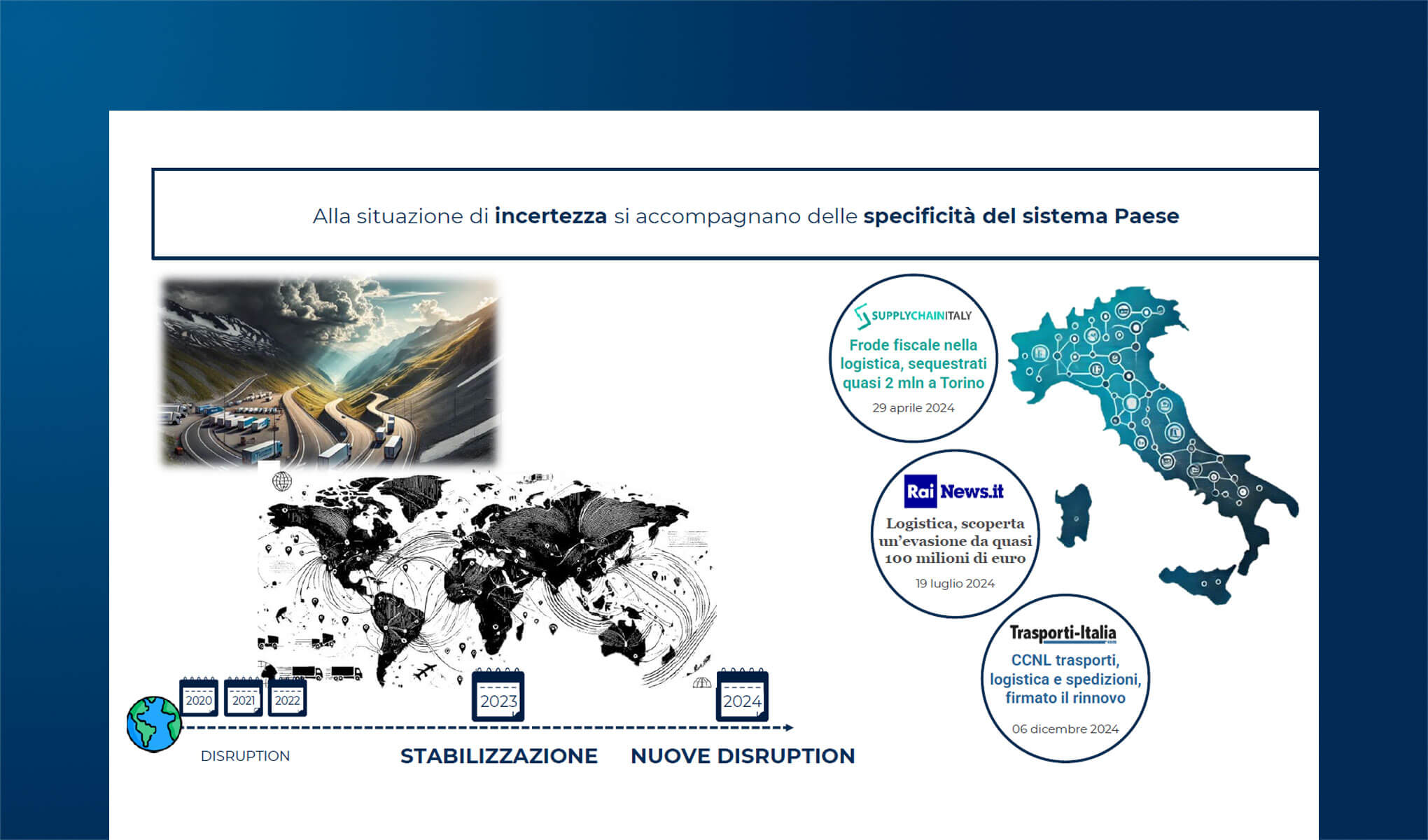 Alla situazione di **incertezza** si accompagnano delle **specificità del sistema Paese**

SUPPLYCHAINITALY

Frode fiscale nella logistica, sequestrati quasi 2 mln a Torino

29 aprile 2024

Rai News.it

Logistica, scoperta un'evasione da quasi 100 milioni di euro

19 luglio 2024

Trasporti-Italia

CCNL trasporti, logistica e spedizioni, firmato il rinnovo

06 dicembre 2024

2020 2021 2022

2023

2024

DISRUPTION

STABILIZZAZIONE

NUOVE DISRUPTION